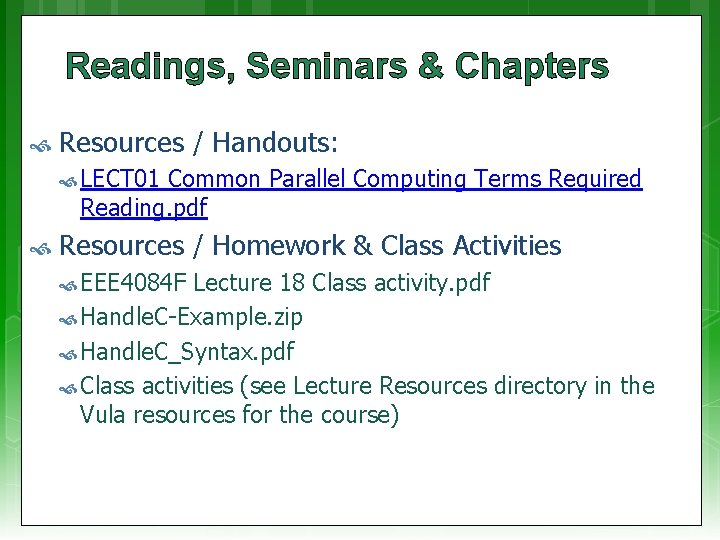 Readings, Seminars & Chapters

Resources / Handouts:

LECT01 Common Parallel Computing Terms Required Reading.pdf

Resources / Homework & Class Activities

EEE4084F Lecture 18 Class activity.pdf

HandleC-Example.zip

HandleC_Syntax.pdf

Class activities (see Lecture Resources directory in the Vula resources for the course)